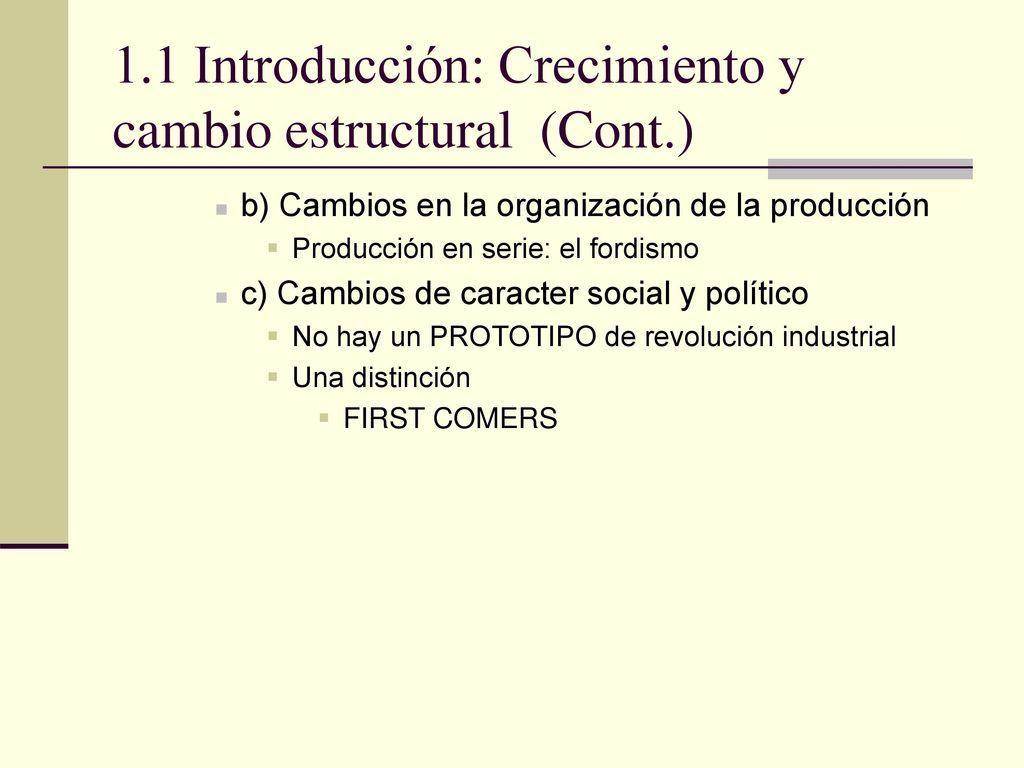 1.1 Introducción: Crecimiento y cambio estructural (Cont.)

b) Cambios en la organización de la producción

Producción en serie: el fordismo

c) Cambios de caracter social y político

No hay un PROTOTIPO de revolución industrial

Una distinción

FIRST COMERS